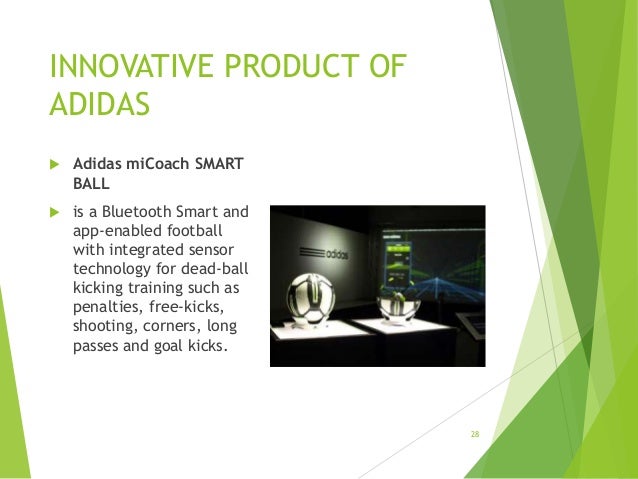 INNOVATIVE PRODUCT OF ADIDAS

Adidas miCoach SMART BALL

is a Bluetooth Smart and app-enabled football with integrated sensor technology for dead-ball kicking training such as penalties, free-kicks, shooting, corners, long passes and goal kicks.

adidas

28